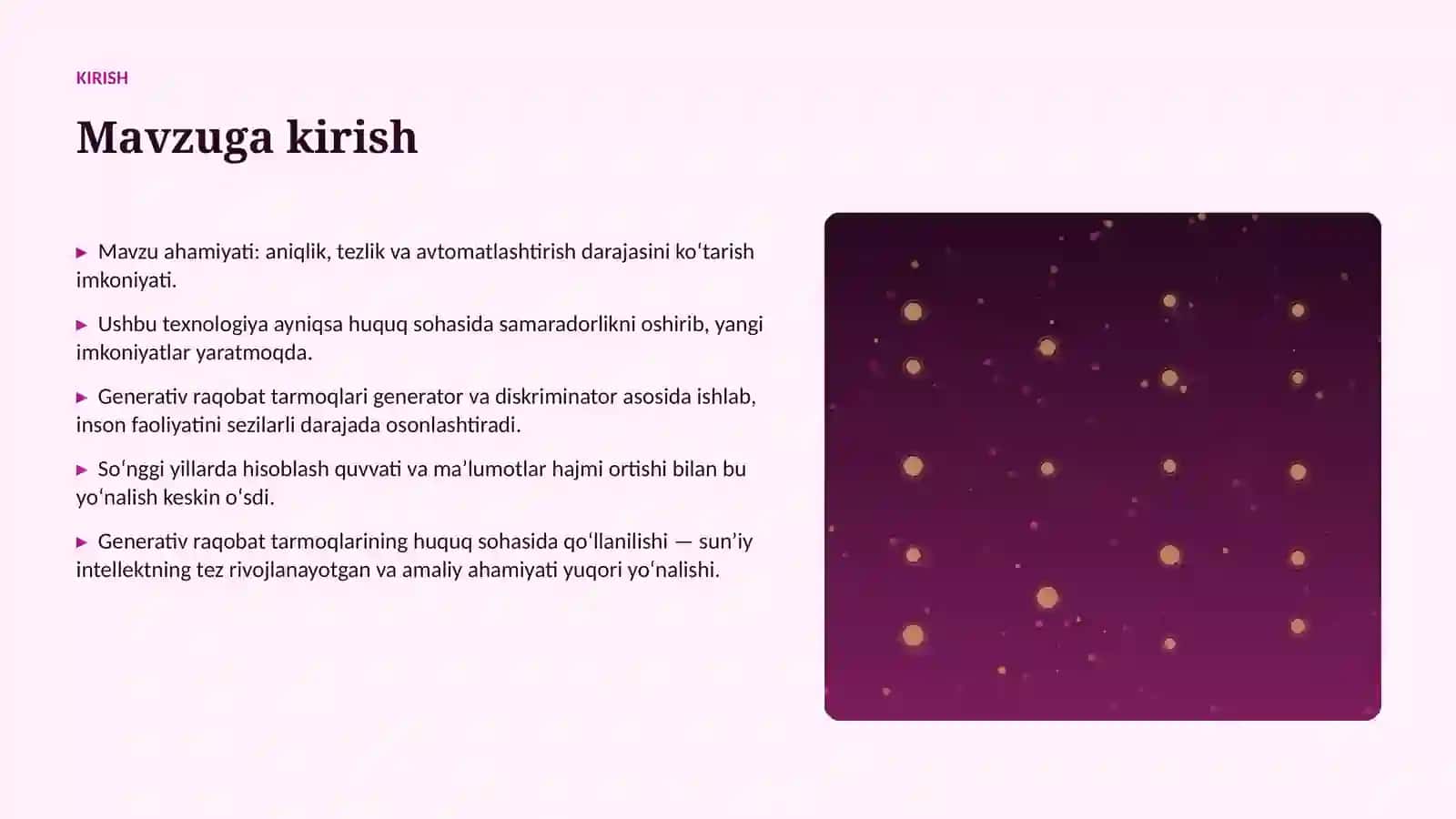 KIRISH

Mavzuga kirish

▶ Mavzu ahamiyati: aniqlik, tezlik va avtomatlashtirish darajasini koʻtarish imkoniyati.

▶ Ushbu texnologiya ayniqsa huquq sohasida samaradorlikni oshirib, yangi imkoniyatlar yaratmoqda.

▶ Generativ raqobat tarmoqlari generator va diskriminator asosida ishlab, inson faoliyatini sezilarli darajada osonlashtiradi.

▶ Soʻnggi yillarda hisoblash quvvati va maʼlumotlar hajmi ortishi bilan bu yoʻnalish keskin oʻsdi.

▶ Generativ raqobat tarmoqlarining huquq sohasida qoʻllanilishi — sunʼiy intellektning tez rivojlanayotgan va amaliy ahamiyati yuqori yoʻnalishi.